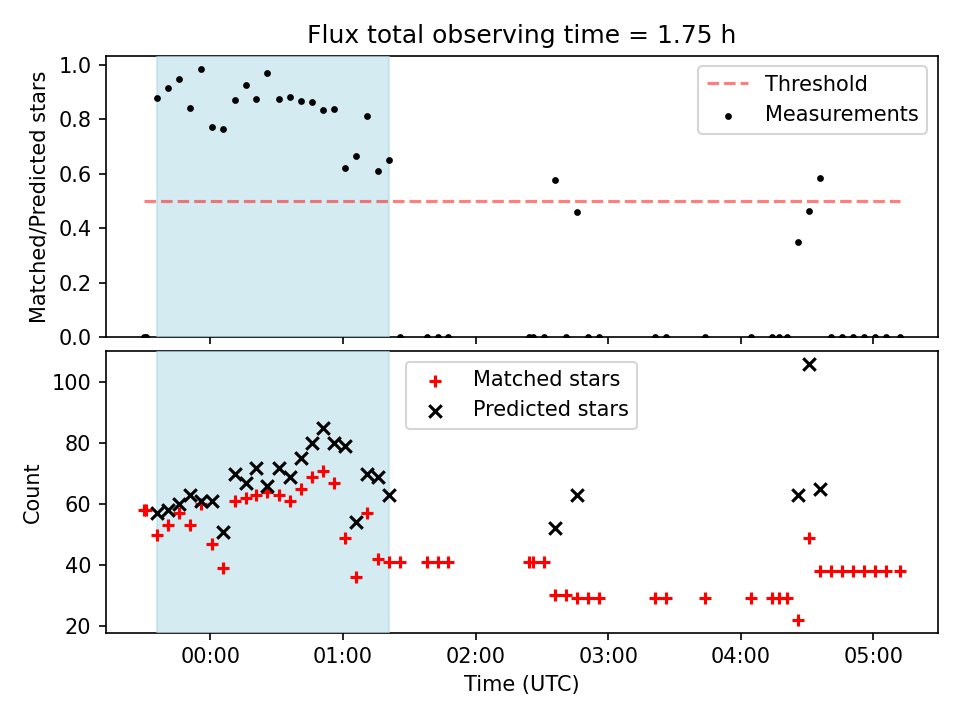 Flux total observing time = 1.75 h

Matched/Predicted stars

1.0
0.8
0.6
0.4
0.2
0.0

Threshold
Measurements

Count

100
80
60
40
20

Matched stars
Predicted stars

00:00
01:00
02:00
03:00
04:00
05:00

Time (UTC)